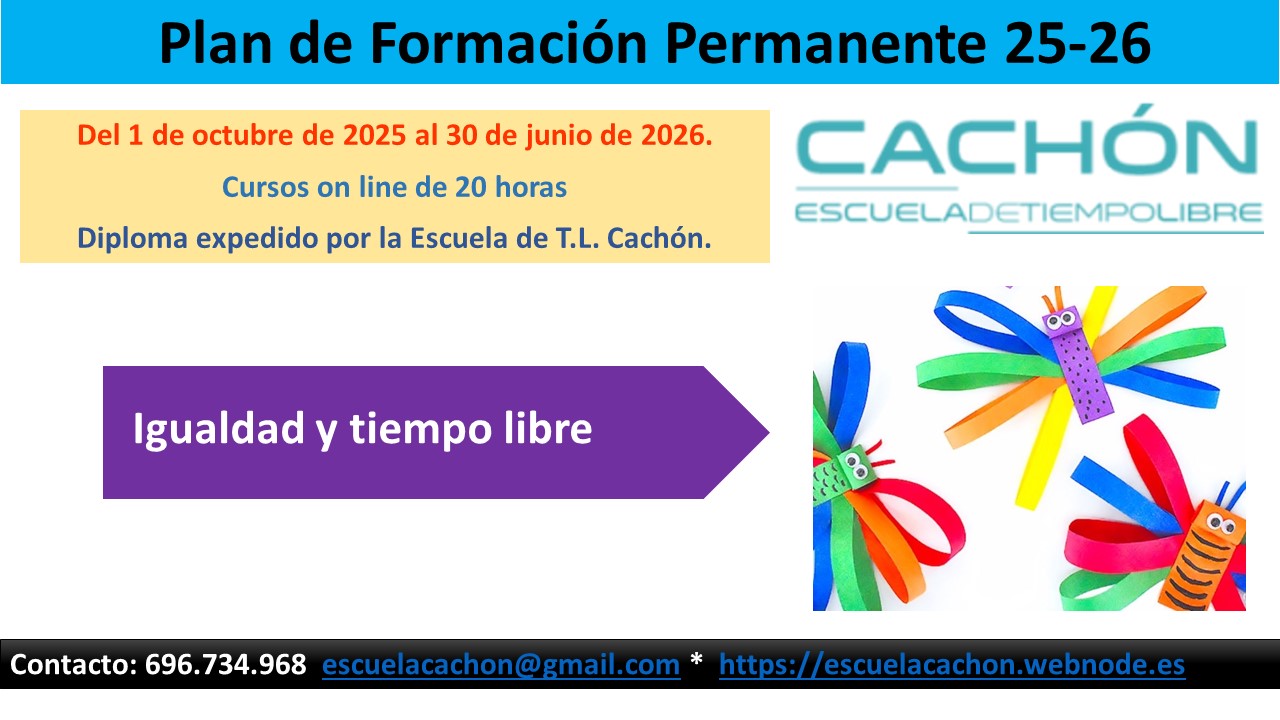 Plan de Formación Permanente 25-26

Del 1 de octubre de 2025 al 30 de junio de 2026.

Cursos on line de 20 horas

Diploma expedido por la Escuela de T.L. Cachón.

CACHÓN
ESCUELADETIEMPOLIBRE

Igualdad y tiempo libre

Contacto: 696.734.968 escuelacachon@gmail.com * https://escuelacachon.webnode.es